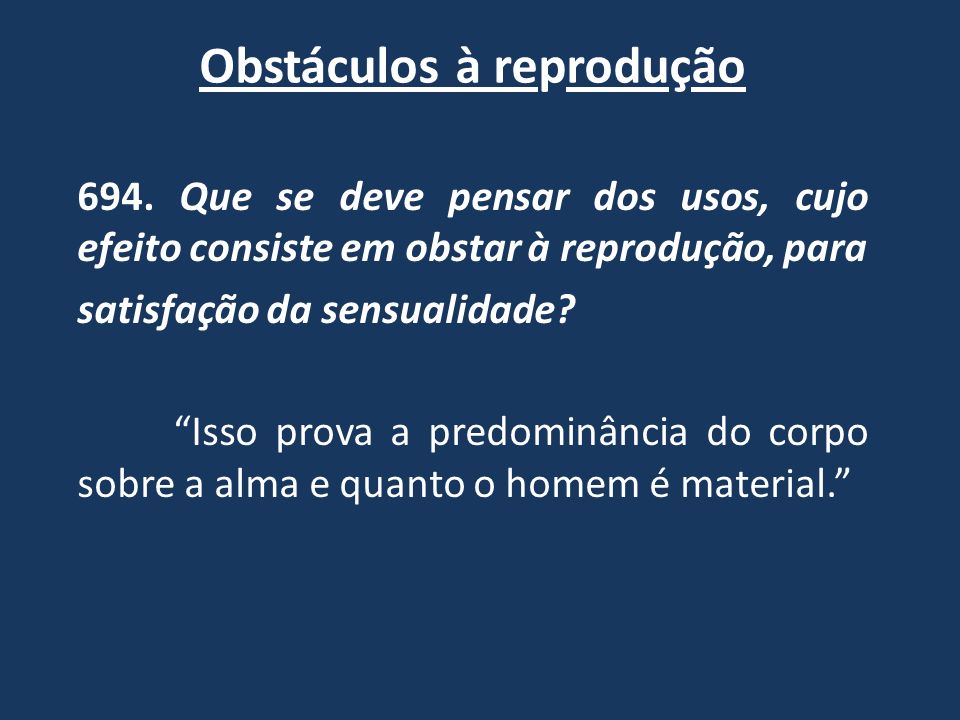 Obstáculos à reprodução

694. Que se deve pensar dos usos, cujo efeito consiste em obstar à reprodução, para satisfação da sensualidade?

“Isso prova a predominância do corpo sobre a alma e quanto o homem é material.”